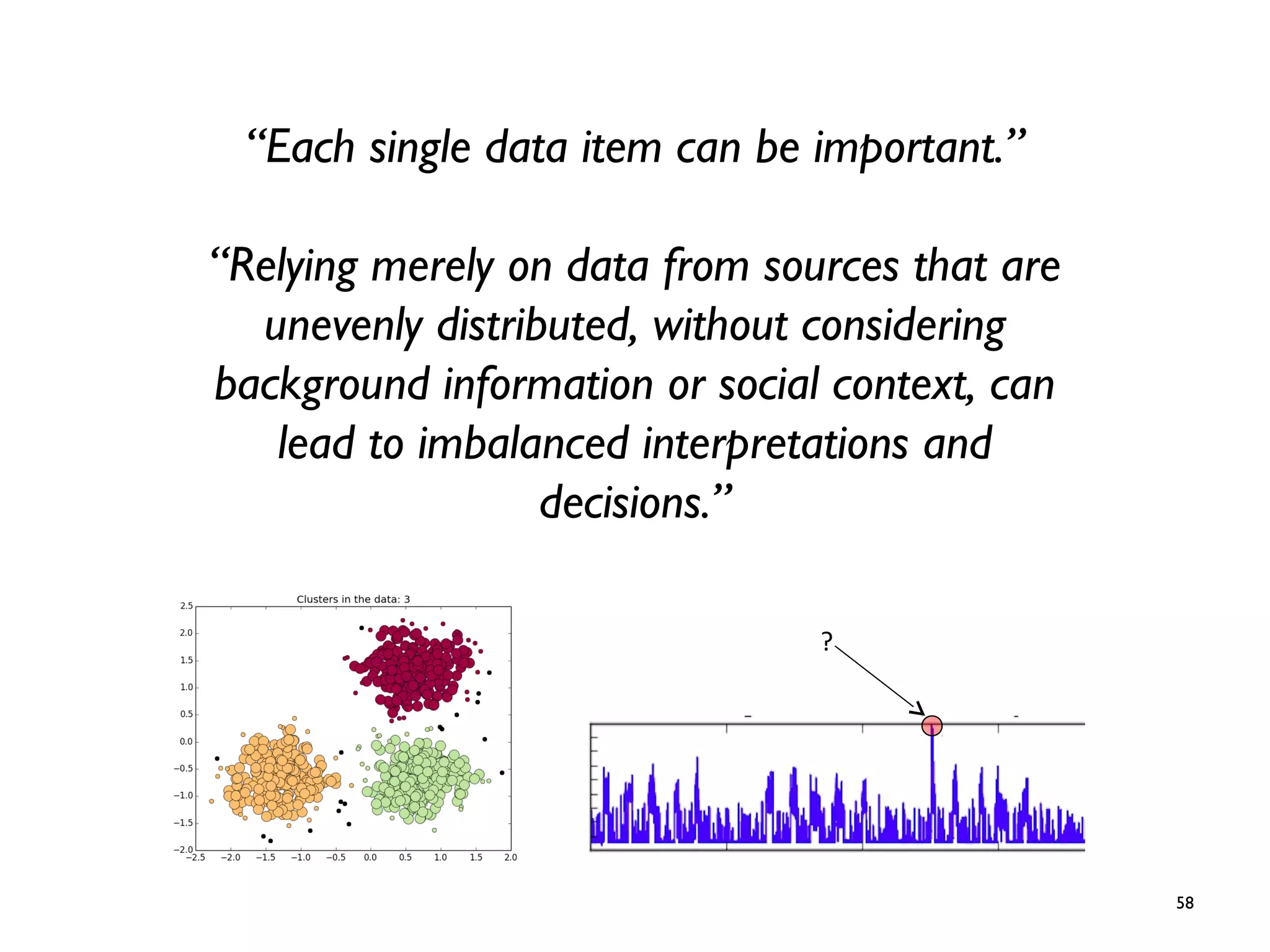 “Each single data item can be important.”

“Relying merely on data from sources that are unevenly distributed, without considering background information or social context, can lead to imbalanced interpretations and decisions.”

Clusters in the data: 3

2.5
2.0
1.5
1.0
0.5
0.0
−0.5
−1.0
−1.5
−2.0

−2.5 −2.0 −1.5 −1.0 −0.5 0.0 0.5 1.0 1.5 2.0

?

58